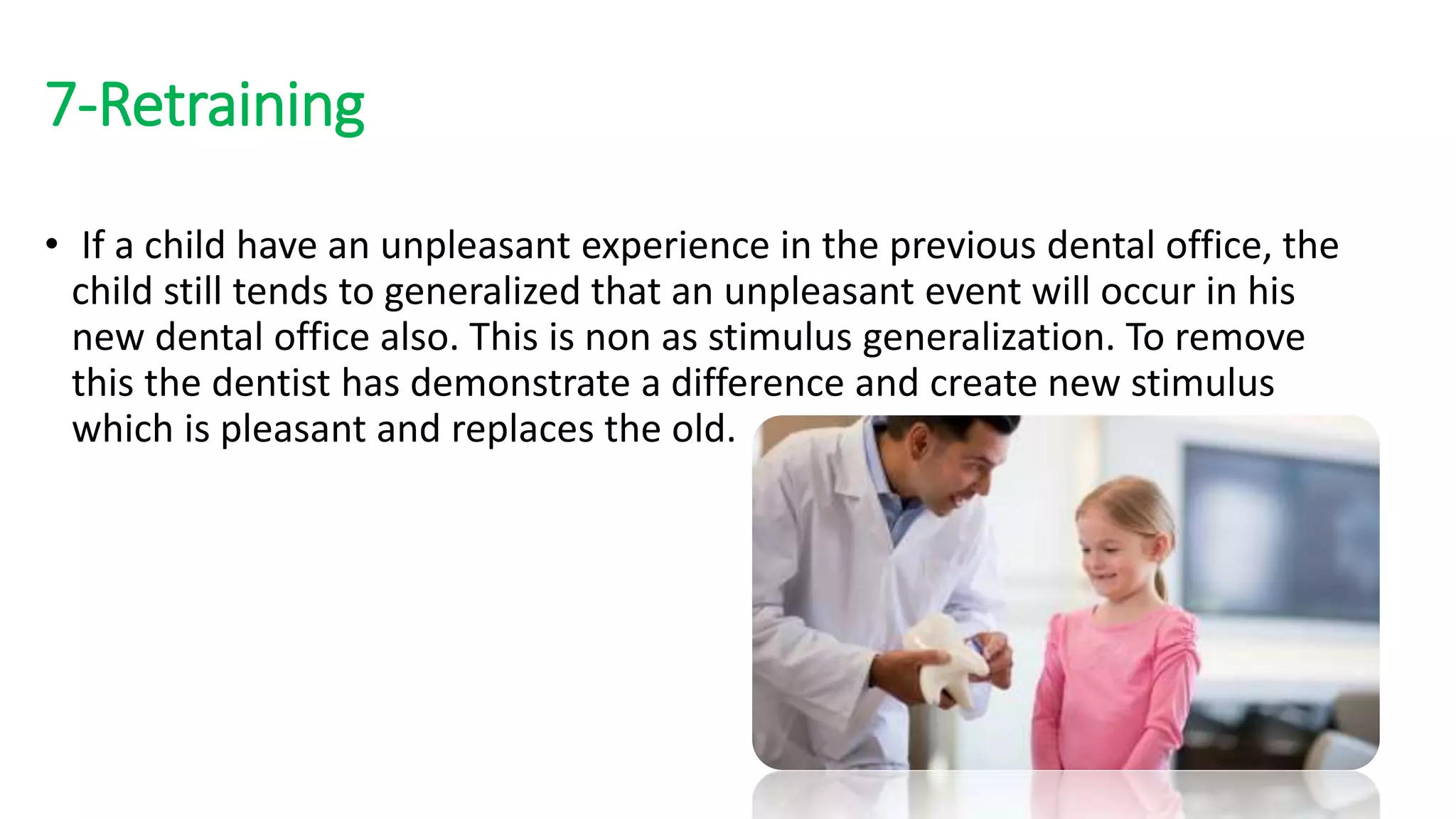 7-Retraining

• If a child have an unpleasant experience in the previous dental office, the child still tends to generalized that an unpleasant event will occur in his new dental office also. This is non as stimulus generalization. To remove this the dentist has demonstrate a difference and create new stimulus which is pleasant and replaces the old.